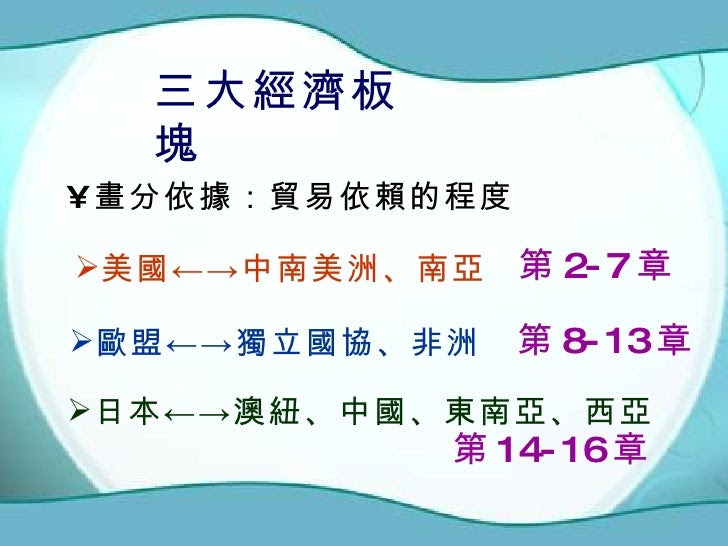 三大經濟板塊

¥畫分依據：貿易依賴的程度

➢美國←→中南美洲、南亞 第 2-7章

➢歐盟←→獨立國協、非洲 第 8-13章

➢日本←→澳紐、中國、東南亞、西亞 第 14-16章